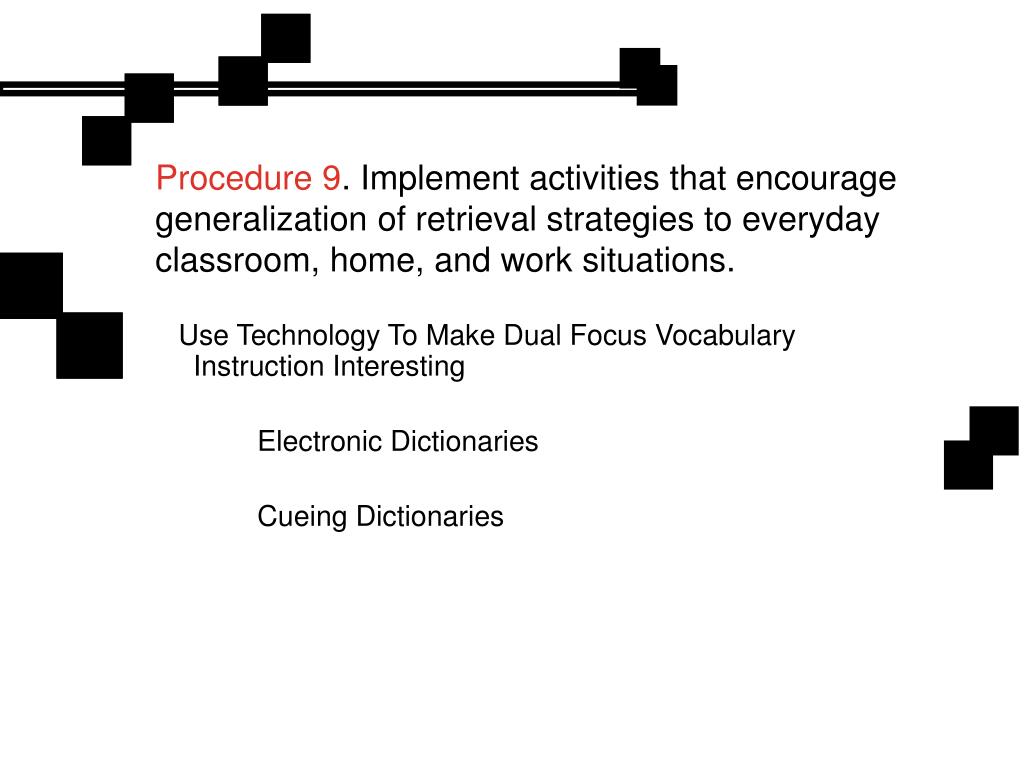 Procedure 9. Implement activities that encourage generalization of retrieval strategies to everyday classroom, home, and work situations.

Use Technology To Make Dual Focus Vocabulary Instruction Interesting

Electronic Dictionaries

Cueing Dictionaries